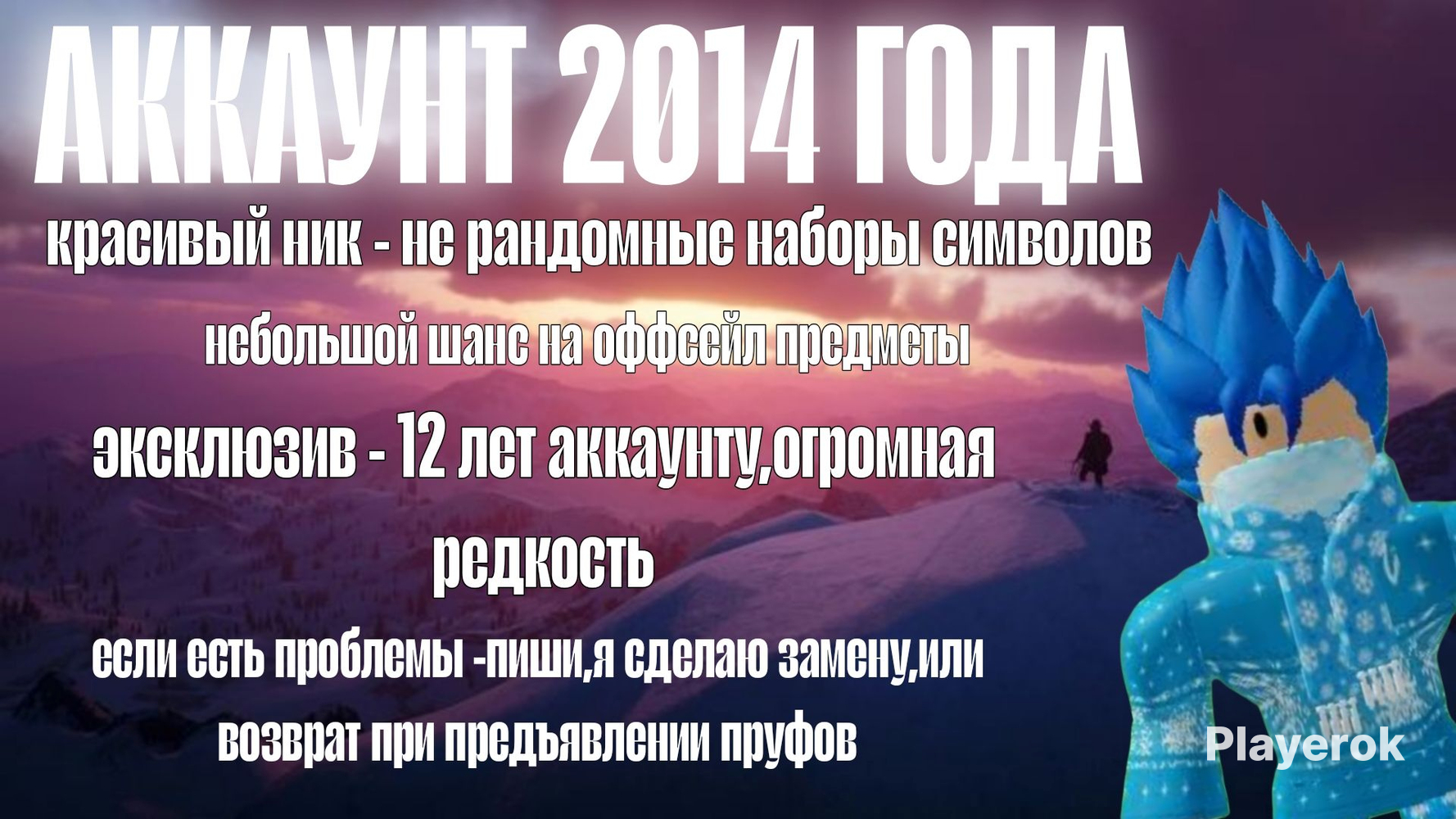 АККАУНТ 2014 ГОДА

красивый ник - не рандомные наборы символов

небольшой шанс на оффсейл предметы

эксклюзив - 12 лет аккаунту,огромная редкость

если есть проблемы -пиши,я сделаю замену,или возврат при предъявлении пруфов

Playerok